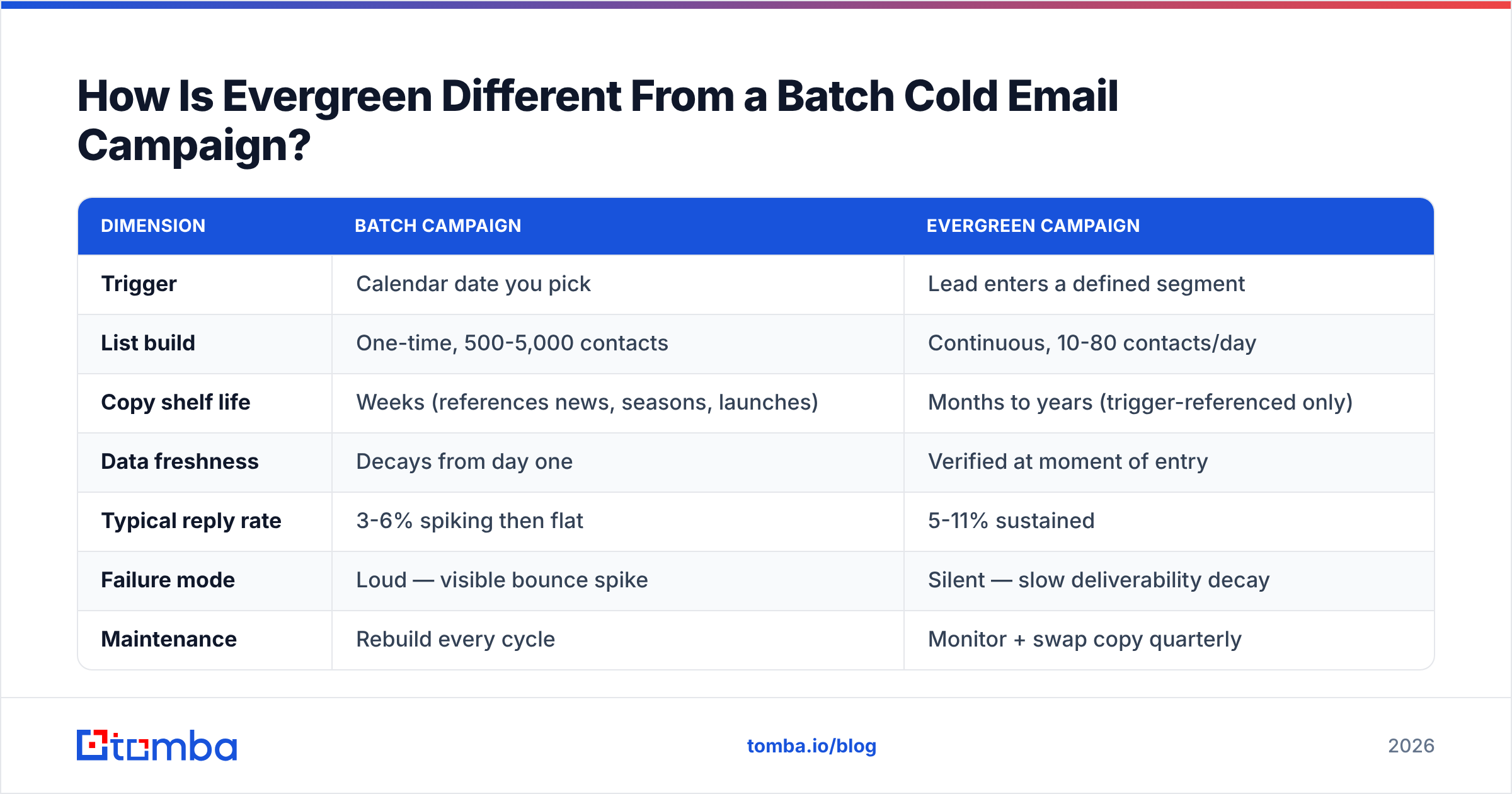 How Is Evergreen Different From a Batch Cold Email Campaign?

| DIMENSION | BATCH CAMPAIGN | EVERGREEN CAMPAIGN |
|---|---|---|
| Trigger | Calendar date you pick | Lead enters a defined segment |
| List build | One-time, 500-5,000 contacts | Continuous, 10-80 contacts/day |
| Copy shelf life | Weeks (references news, seasons, launches) | Months to years (trigger-referenced only) |
| Data freshness | Decays from day one | Verified at moment of entry |
| Typical reply rate | 3-6% spiking then flat | 5-11% sustained |
| Failure mode | Loud — visible bounce spike | Silent — slow deliverability decay |
| Maintenance | Rebuild every cycle | Monitor + swap copy quarterly |

tomba

tomba.io/blog

2026